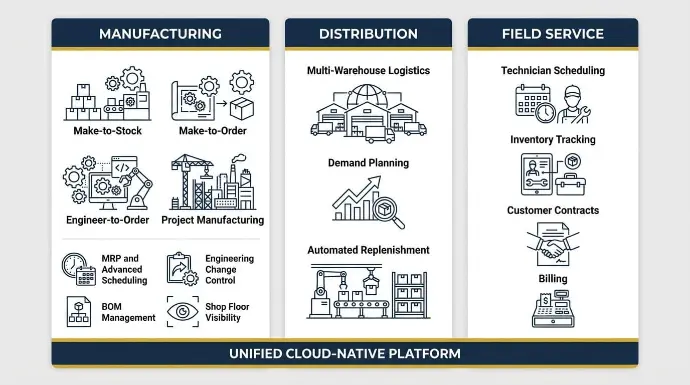 MANUFACTURING

Make-to-Stock

Make-to-Order

Engineer-to-Order

Project Manufacturing

MRP and Advanced Scheduling

Engineering Change Control

BOM Management

Shop Floor Visibility

DISTRIBUTION

Multi-Warehouse Logistics

Demand Planning

Automated Replenishment

FIELD SERVICE

Technician Scheduling

Inventory Tracking

Customer Contracts

Billing

UNIFIED CLOUD-NATIVE PLATFORM